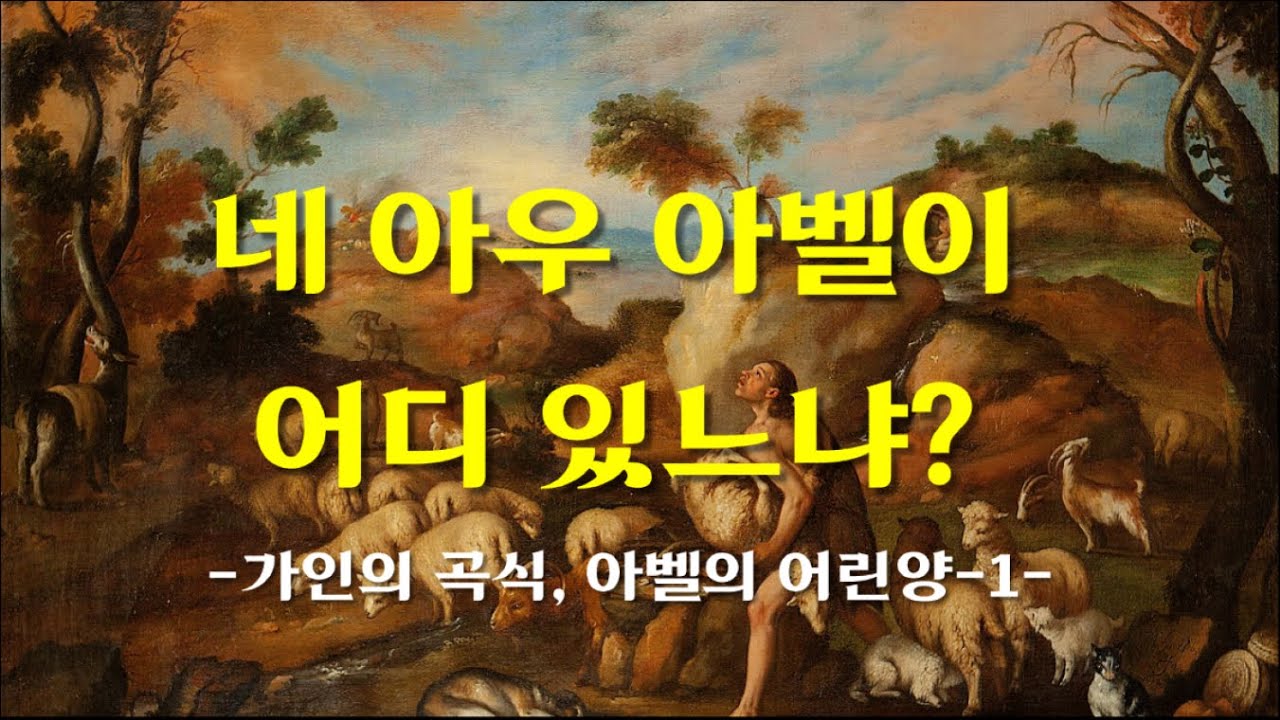 네 아우 아벨이
어디 있느냐?

-가인의 곡식, 아벨의 어린양-1-